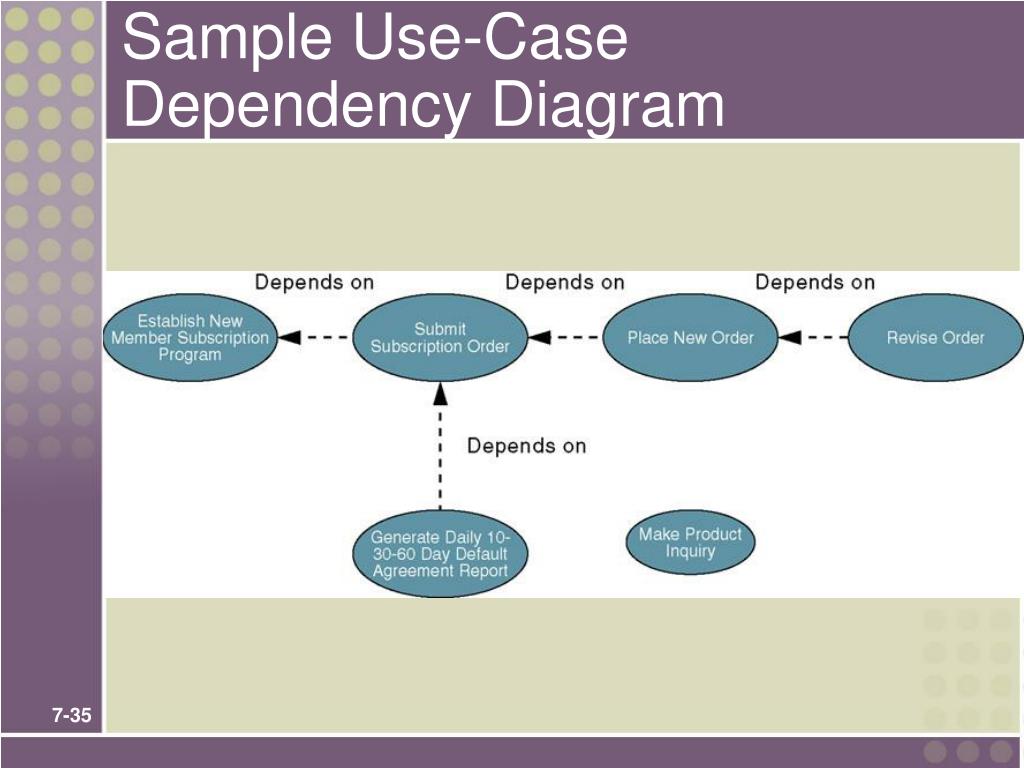 Sample Use-Case Dependency Diagram

Depends on
Depends on
Depends on

Establish New Member Subscription Program

Submit Subscription Order

Place New Order

Revise Order

Depends on

Generate Daily 10-30-60 Day Default Agreement Report

Make Product Inquiry

7-35